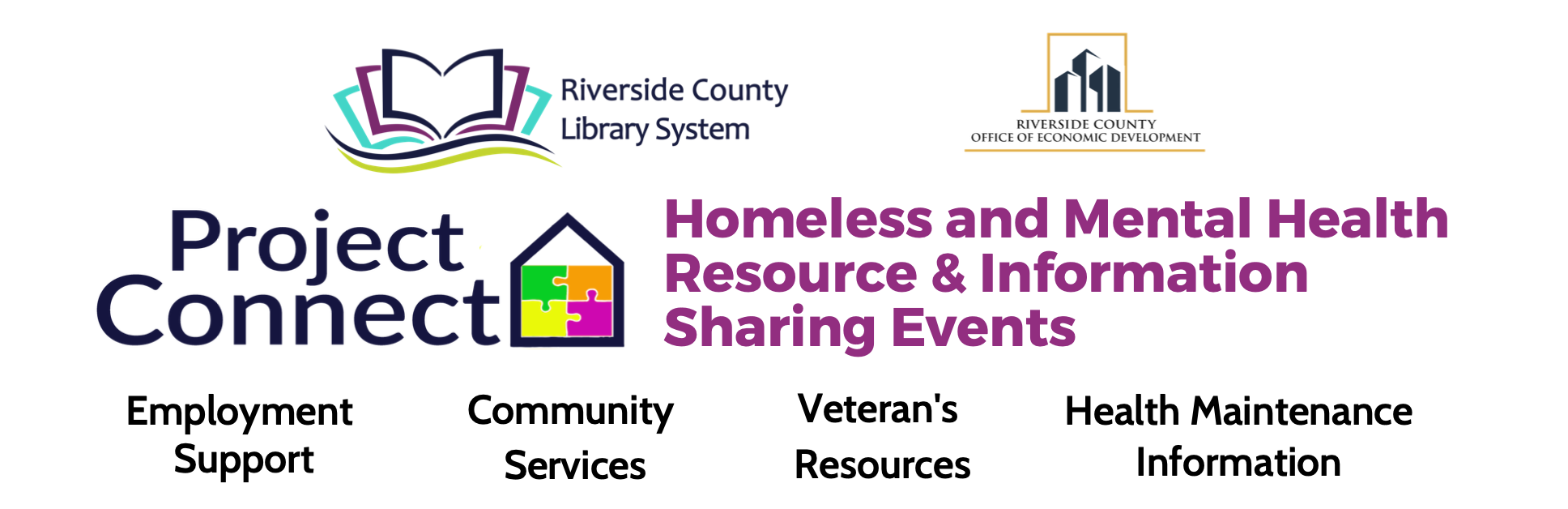 Riverside County Library System

RIVERSIDE COUNTY
OFFICE OF ECONOMIC DEVELOPMENT

Project Connect

Homeless and Mental Health Resource & Information Sharing Events

Employment Support

Community Services

Veteran's Resources

Health Maintenance Information